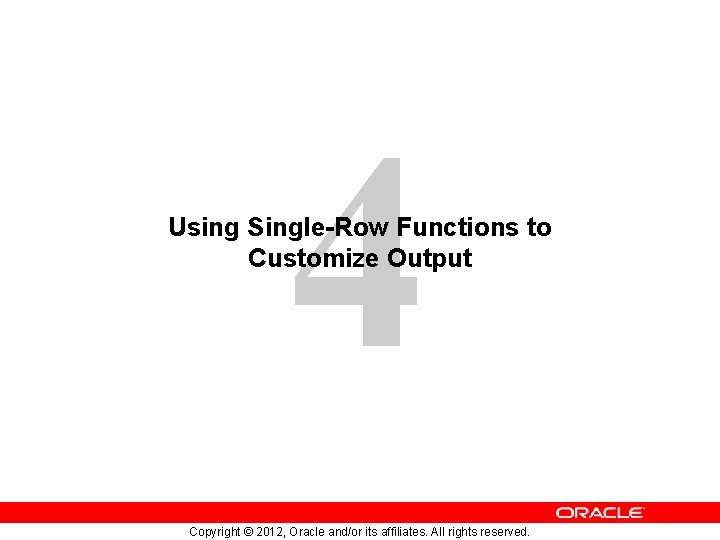 4

Using Single-Row Functions to Customize Output

ORACLE

Copyright © 2012, Oracle and/or its affiliates. All rights reserved.